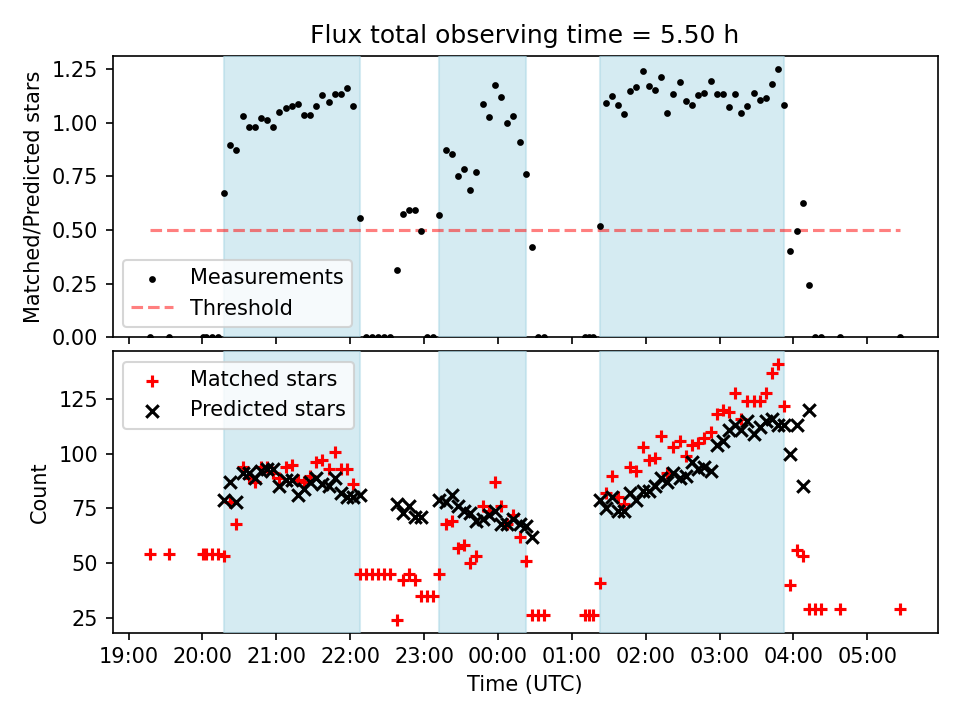 Flux total observing time = 5.50 h

Matched/Predicted stars

1.25
1.00
0.75
0.50
0.25
0.00

Measurements
Threshold

Count

125
100
75
50
25

Matched stars
Predicted stars

19:00 20:00 21:00 22:00 23:00 00:00 01:00 02:00 03:00 04:00 05:00

Time (UTC)